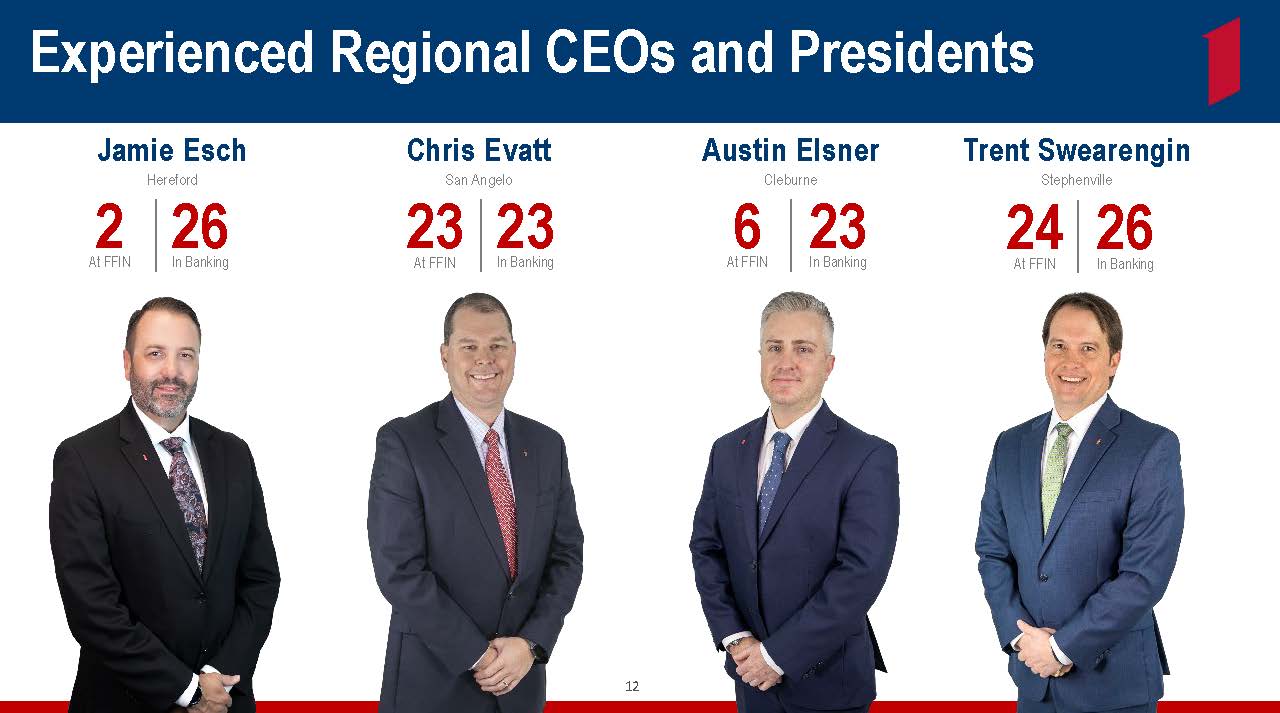 Experienced Regional CEOs and Presidents

Jamie Esch
Hereford
2 At FFIN
26 In Banking

Chris Evatt
San Angelo
23 At FFIN
23 In Banking

Austin Elsner
Cleburne
6 At FFIN
23 In Banking

Trent Swearengin
Stephenville
24 At FFIN
26 In Banking

12